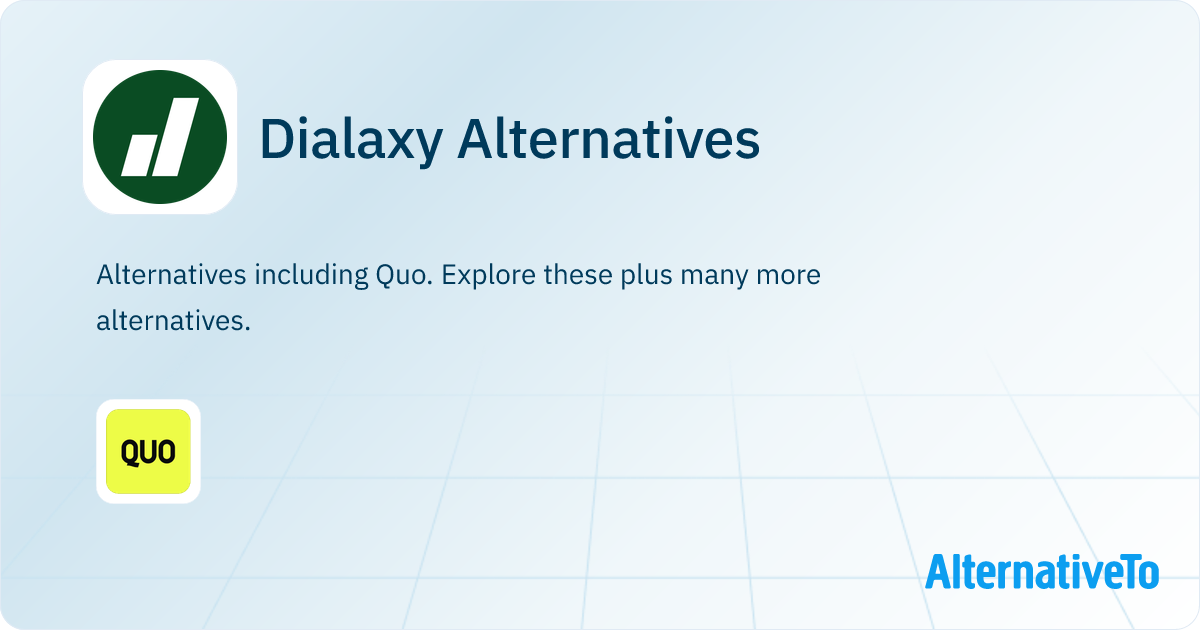 Dialaxy Alternatives

Alternatives including Quo. Explore these plus many more alternatives.

QUO

AlternativeTo